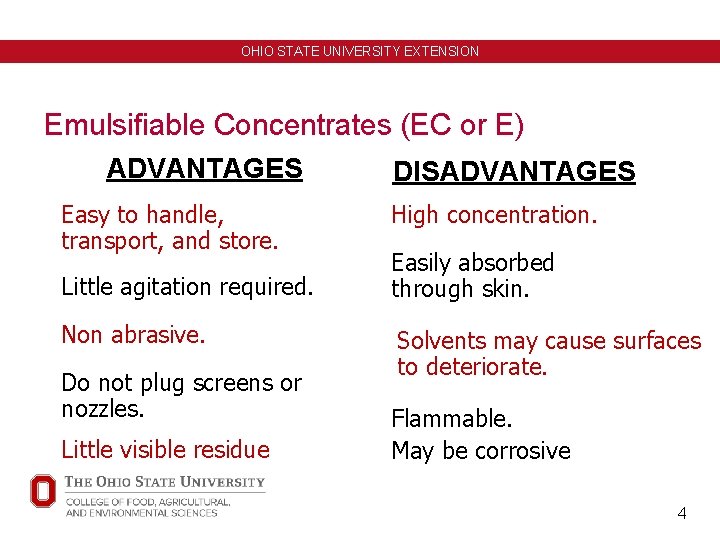 OHIO STATE UNIVERSITY EXTENSION

Emulsifiable Concentrates (EC or E)

ADVANTAGES

Easy to handle, transport, and store.

Little agitation required.

Non abrasive.

Do not plug screens or nozzles.

Little visible residue

DISADVANTAGES

High concentration.

Easily absorbed through skin.

Solvents may cause surfaces to deteriorate.

Flammable.

May be corrosive

THE OHIO STATE UNIVERSITY

COLLEGE OF FOOD, AGRICULTURAL, AND ENVIRONMENTAL SCIENCES

4